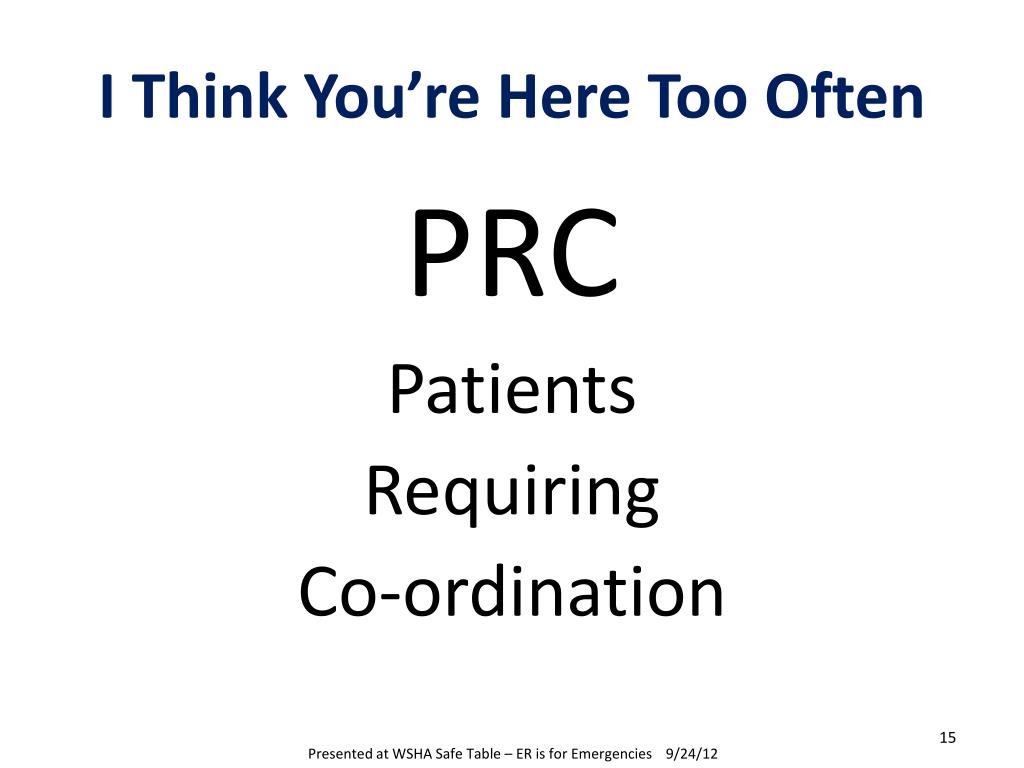 I Think You're Here Too Often

PRC

Patients

Requiring

Co-ordination

15

Presented at WSHA Safe Table – ER is for Emergencies 9/24/12